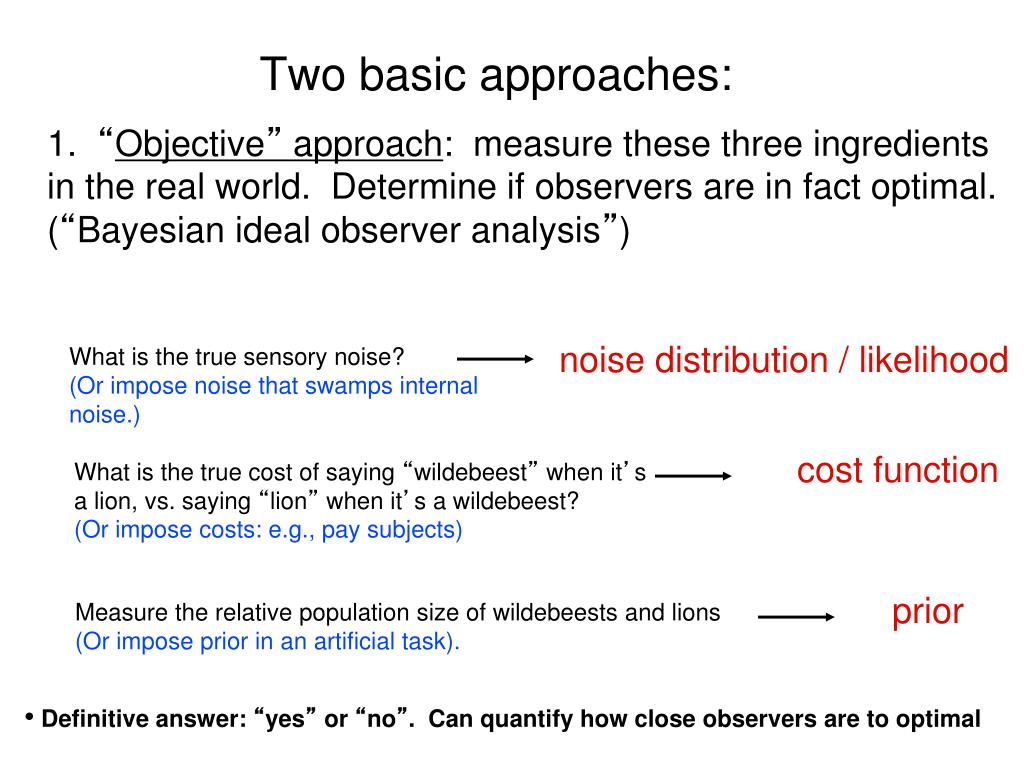 Two basic approaches:

1. “Objective” approach: measure these three ingredients in the real world. Determine if observers are in fact optimal. (“Bayesian ideal observer analysis”)

What is the true sensory noise?
(Or impose noise that swamps internal noise.)

noise distribution / likelihood

What is the true cost of saying “wildebeest” when it’s a lion, vs. saying “lion” when it’s a wildebeest?
(Or impose costs: e.g., pay subjects)

cost function

Measure the relative population size of wildebeests and lions
(Or impose prior in an artificial task).

prior

• Definitive answer: “yes” or “no”. Can quantify how close observers are to optimal